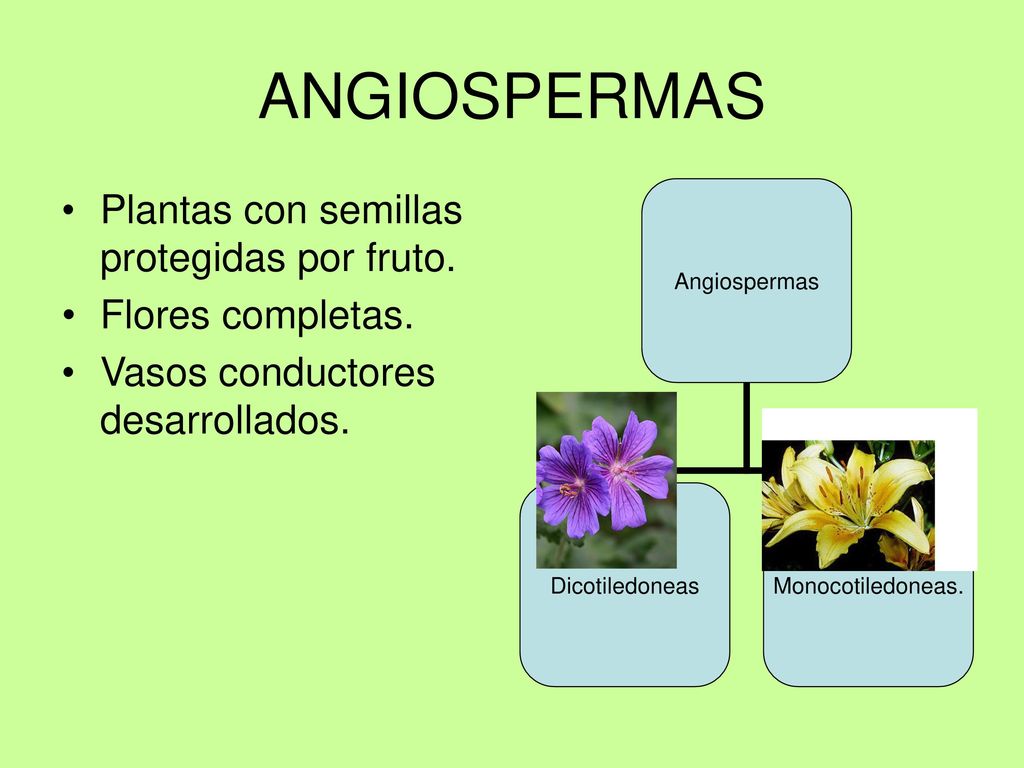 ANGIOSPERMAS

• Plantas con semillas protegidas por fruto.
• Flores completas.
• Vasos conductores desarrollados.

Angiospermas

Dicotiledoneas

Monocotiledoneas.